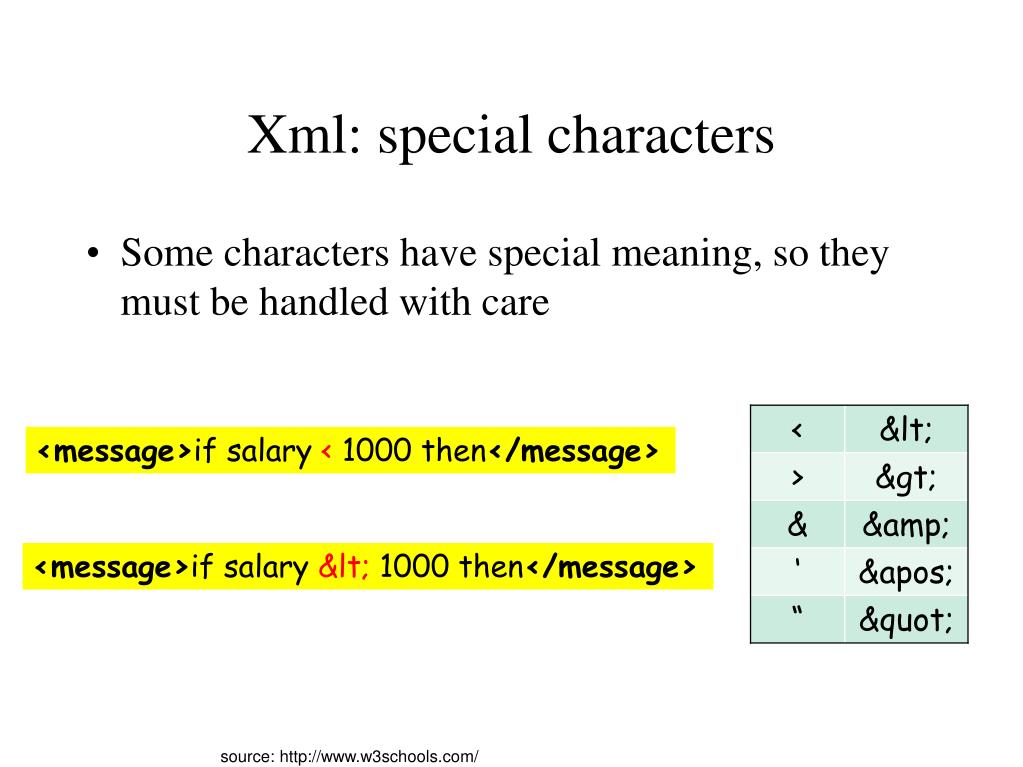 Xml: special characters

• Some characters have special meaning, so they must be handled with care

<message>if salary < 1000 then</message>

<message>if salary &lt; 1000 then</message>

| < | &lt; |
|---|---|
| > | &gt; |
| & | &amp; |
| ‘ | &apos; |
| “ | &quot; |

source: http://www.w3schools.com/